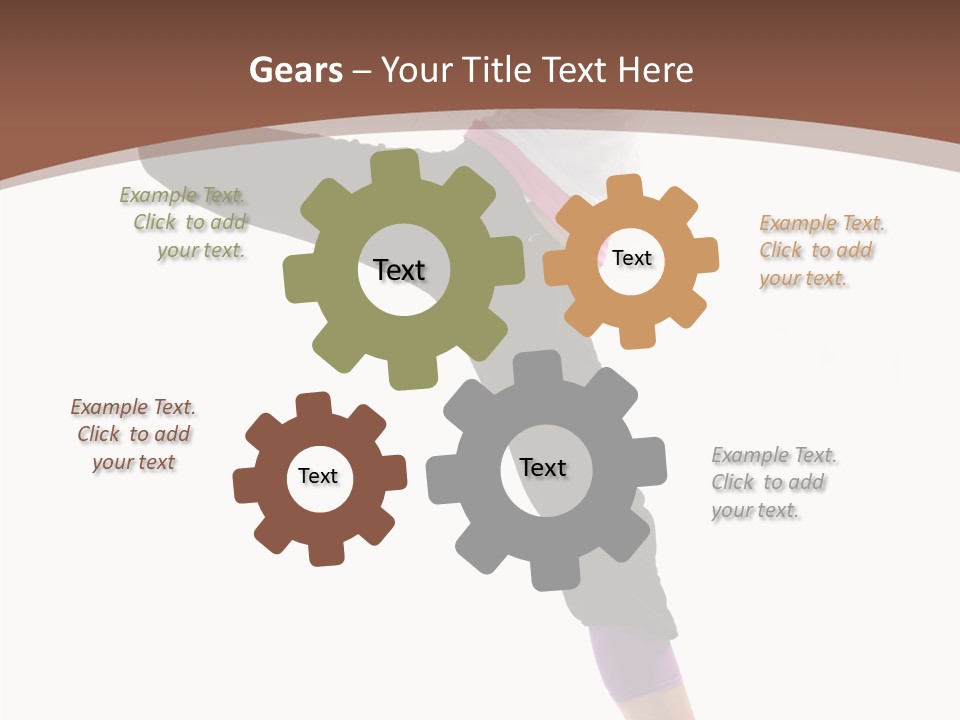 Gears – Your Title Text Here

Example Text. Click to add your text.

Text

Text

Example Text. Click to add your text.

Example Text. Click to add your text

Text

Text

Example Text. Click to add your text.